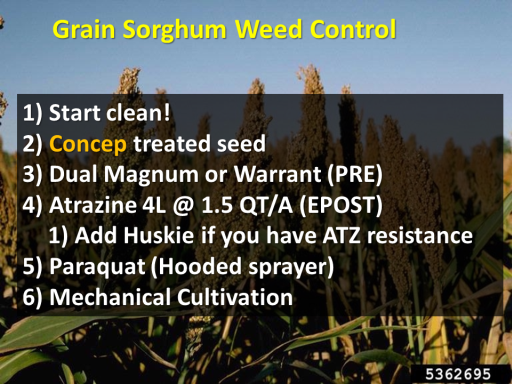 Grain Sorghum Weed Control

1) Start clean!
2) Concep treated seed
3) Dual Magnum or Warrant (PRE)
4) Atrazine 4L @ 1.5 QT/A (EPOST)
1) Add Huskie if you have ATZ resistance
5) Paraquat (Hooded sprayer)
6) Mechanical Cultivation

5362695